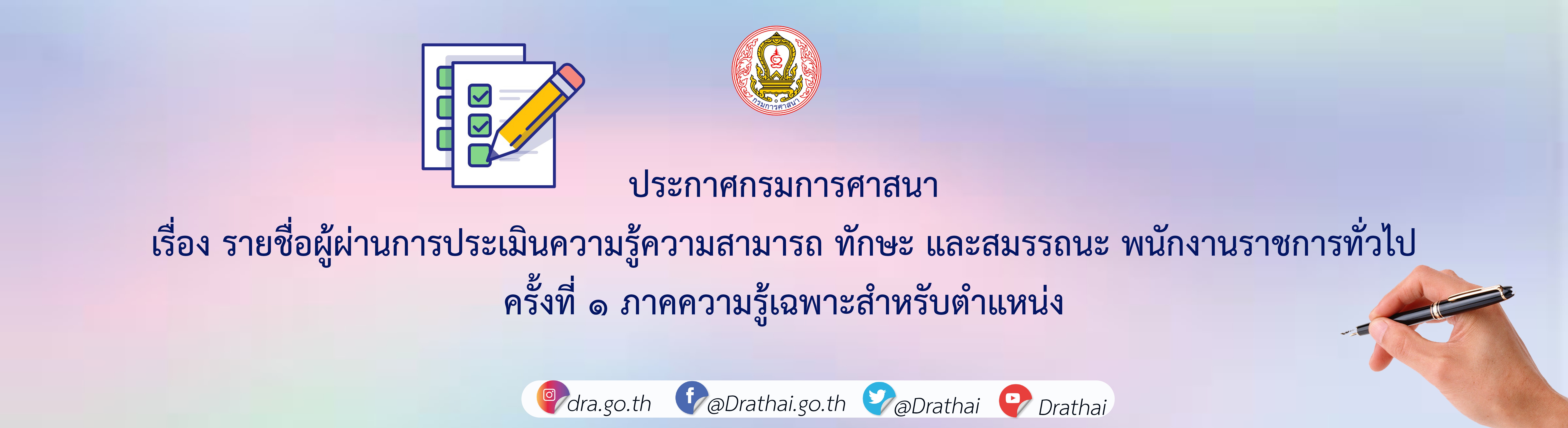 กรมการศาสนา

ประกาศกรมการศาสนา

เรื่อง รายชื่อผู้ผ่านการประเมินความรู้ความสามารถ ทักษะ และสมรรถนะ พนักงานราชการทั่วไป ครั้งที่ ๑ ภาคความรู้เฉพาะสำหรับตำแหน่ง

dra.go.th @Drathai.go.th @Drathai Drathai